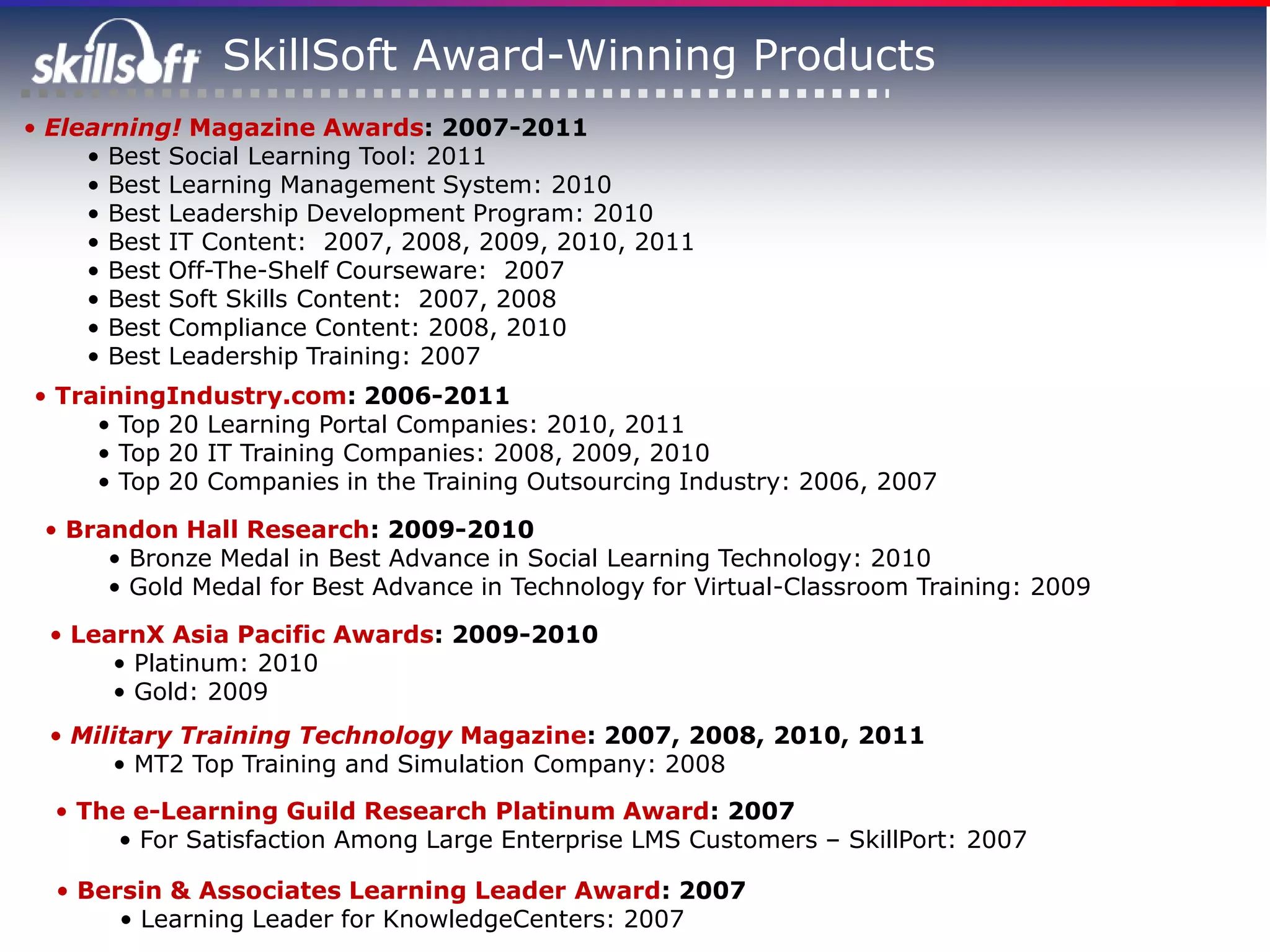 skillsoft SkillSoft Award-Winning Products

• Elearning! Magazine Awards: 2007-2011
• Best Social Learning Tool: 2011
• Best Learning Management System: 2010
• Best Leadership Development Program: 2010
• Best IT Content: 2007, 2008, 2009, 2010, 2011
• Best Off-The-Shelf Courseware: 2007
• Best Soft Skills Content: 2007, 2008
• Best Compliance Content: 2008, 2010
• Best Leadership Training: 2007

• TrainingIndustry.com: 2006-2011
• Top 20 Learning Portal Companies: 2010, 2011
• Top 20 IT Training Companies: 2008, 2009, 2010
• Top 20 Companies in the Training Outsourcing Industry: 2006, 2007

• Brandon Hall Research: 2009-2010
• Bronze Medal in Best Advance in Social Learning Technology: 2010
• Gold Medal for Best Advance in Technology for Virtual-Classroom Training: 2009

• LearnX Asia Pacific Awards: 2009-2010
• Platinum: 2010
• Gold: 2009

• Military Training Technology Magazine: 2007, 2008, 2010, 2011
• MT2 Top Training and Simulation Company: 2008

• The e-Learning Guild Research Platinum Award: 2007
• For Satisfaction Among Large Enterprise LMS Customers – SkillPort: 2007

• Bersin & Associates Learning Leader Award: 2007
• Learning Leader for KnowledgeCenters: 2007